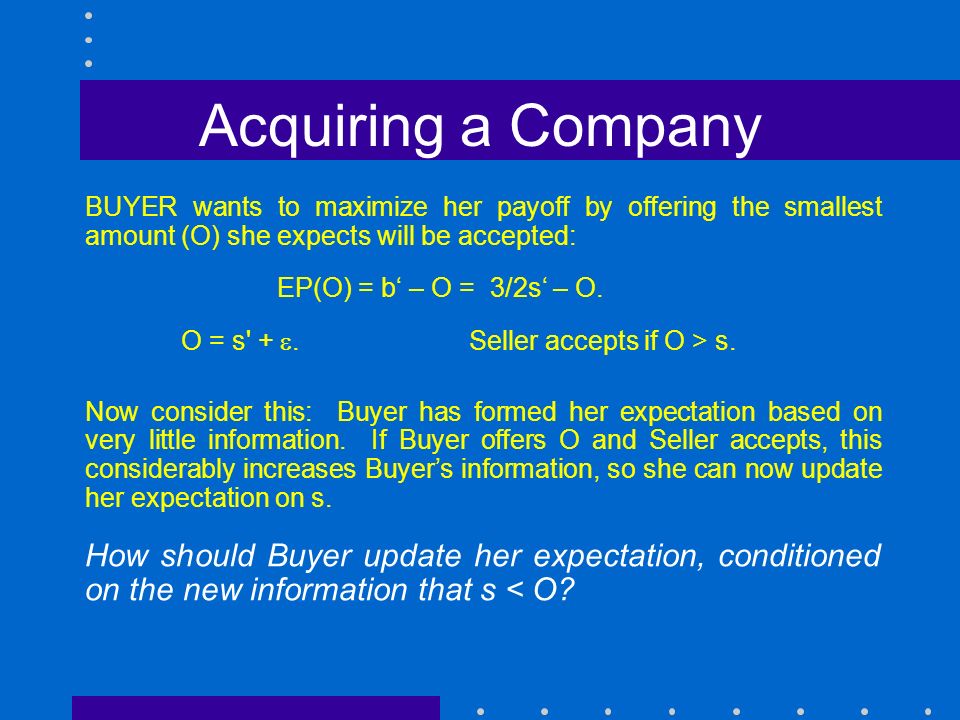 Acquiring a Company

BUYER wants to maximize her payoff by offering the smallest amount (O) she expects will be accepted:

EP(O) = b‘ – O = 3/2s‘ – O.

O = s' + $\varepsilon$.

Seller accepts if O > s.

Now consider this: Buyer has formed her expectation based on very little information. If Buyer offers O and Seller accepts, this considerably increases Buyer’s information, so she can now update her expectation on s.

How should Buyer update her expectation, conditioned on the new information that s < O?